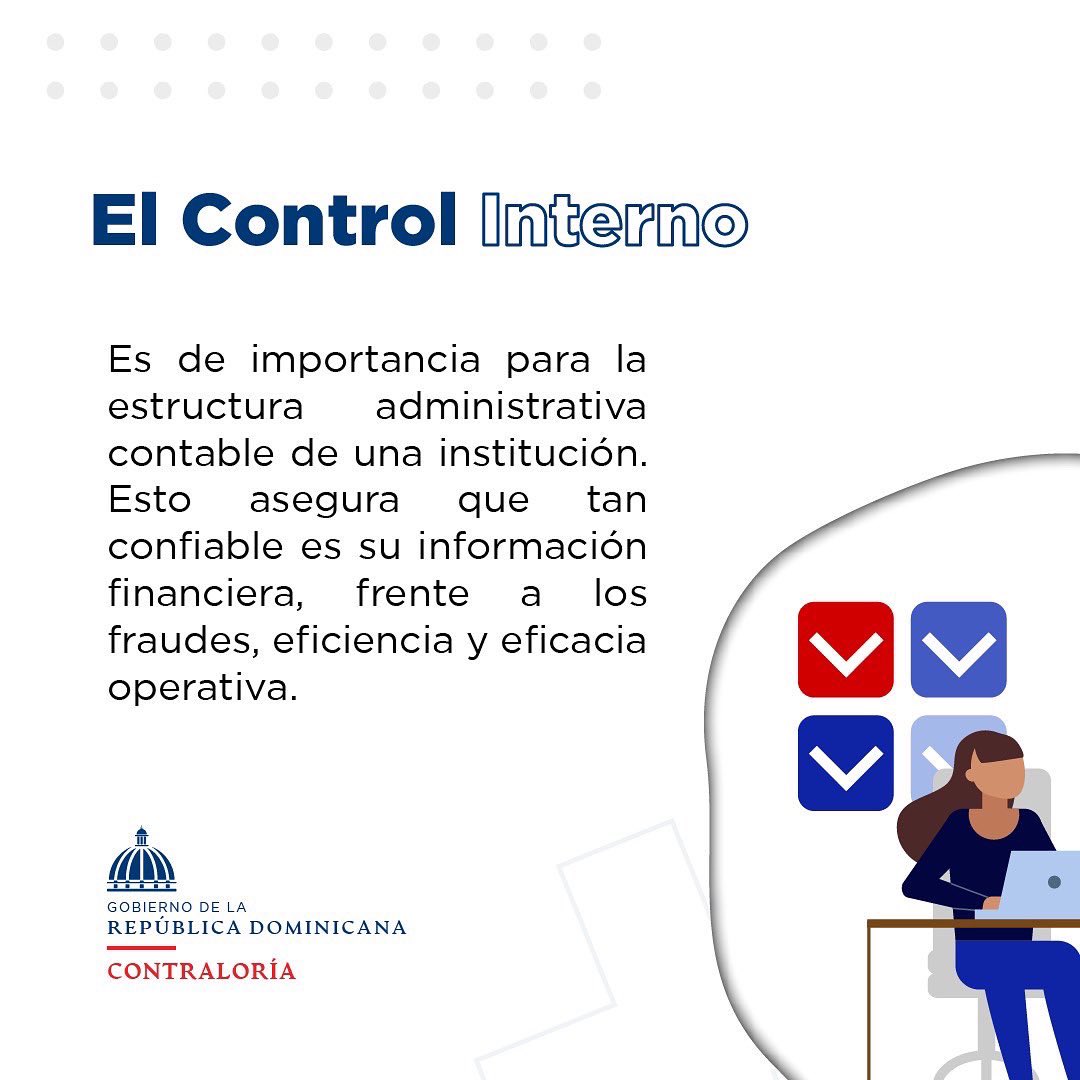 El Control Interno

Es de importancia para la estructura administrativa contable de una institución. Esto asegura que tan confiable es su información financiera, frente a los fraudes, eficiencia y eficacia operativa.

GOBIERNO DE LA
REPÚBLICA DOMINICANA
CONTRALORÍA